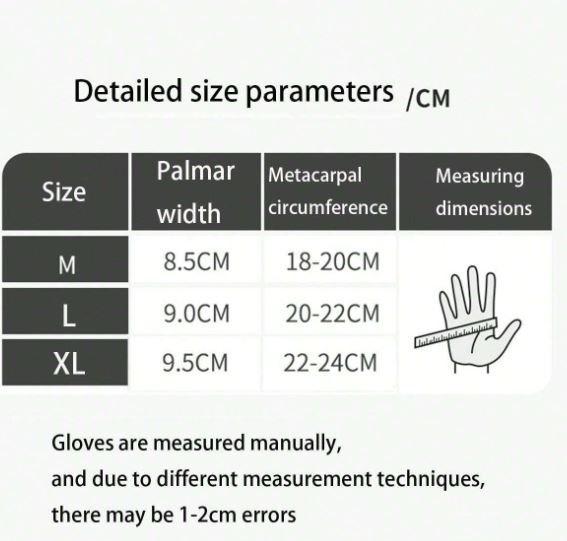 Detailed size parameters /CM

| Size | Palmar width | Metacarpal circumference | Measuring dimensions |
|---|---|---|---|
| M | 8.5CM | 18-20CM | |
| L | 9.0CM | 20-22CM | |
| XL | 9.5CM | 22-24CM | |

Gloves are measured manually,
and due to different measurement techniques,
there may be 1-2cm errors